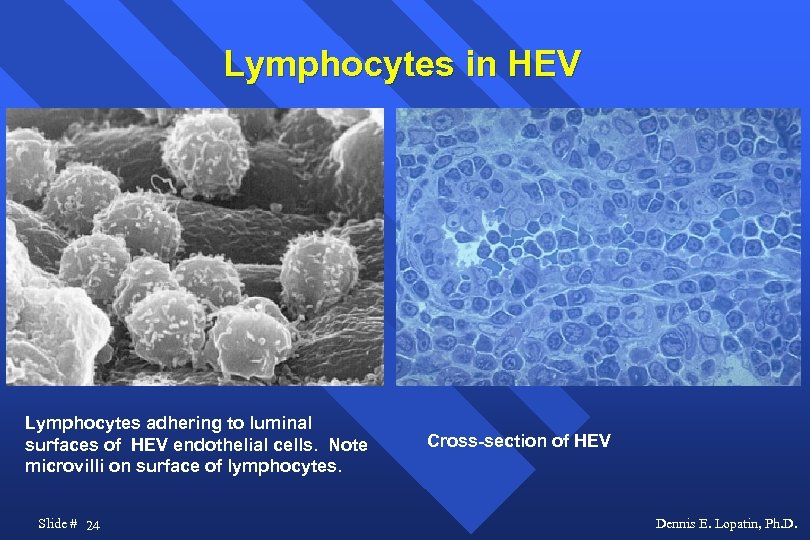 Lymphocytes in HEV

Lymphocytes adhering to luminal surfaces of HEV endothelial cells. Note microvilli on surface of lymphocytes.

Cross-section of HEV

Slide # 24

Dennis E. Lopatin, Ph.D.